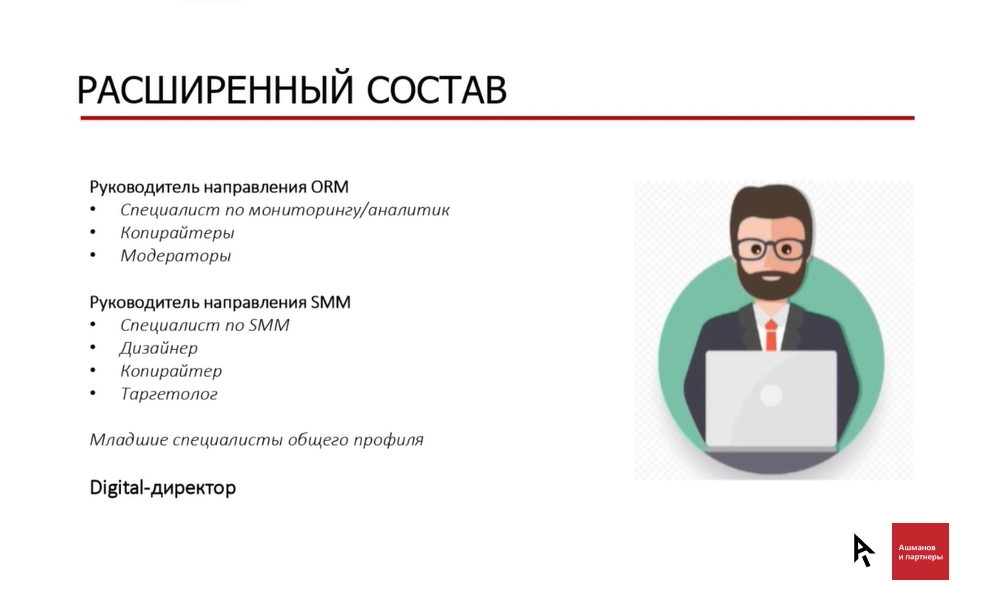 РАСШИРЕННЫЙ СОСТАВ

Руководитель направления ORM
• Специалист по мониторингу/аналитик
• Копирайтеры
• Модераторы

Руководитель направления SMM
• Специалист по SMM
• Дизайнер
• Копирайтер
• Таргетолог

Младшие специалисты общего профиля

Digital-директор

Ашманов и партнеры